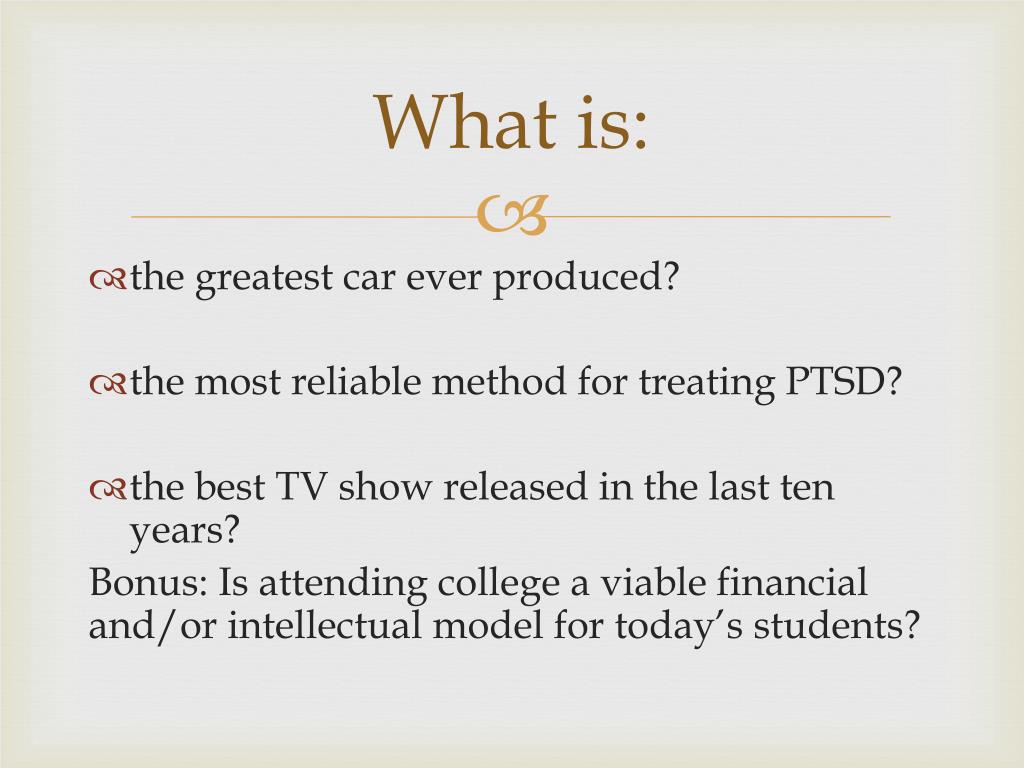 What is:

the greatest car ever produced?

the most reliable method for treating PTSD?

the best TV show released in the last ten years?

Bonus: Is attending college a viable financial and/or intellectual model for today’s students?